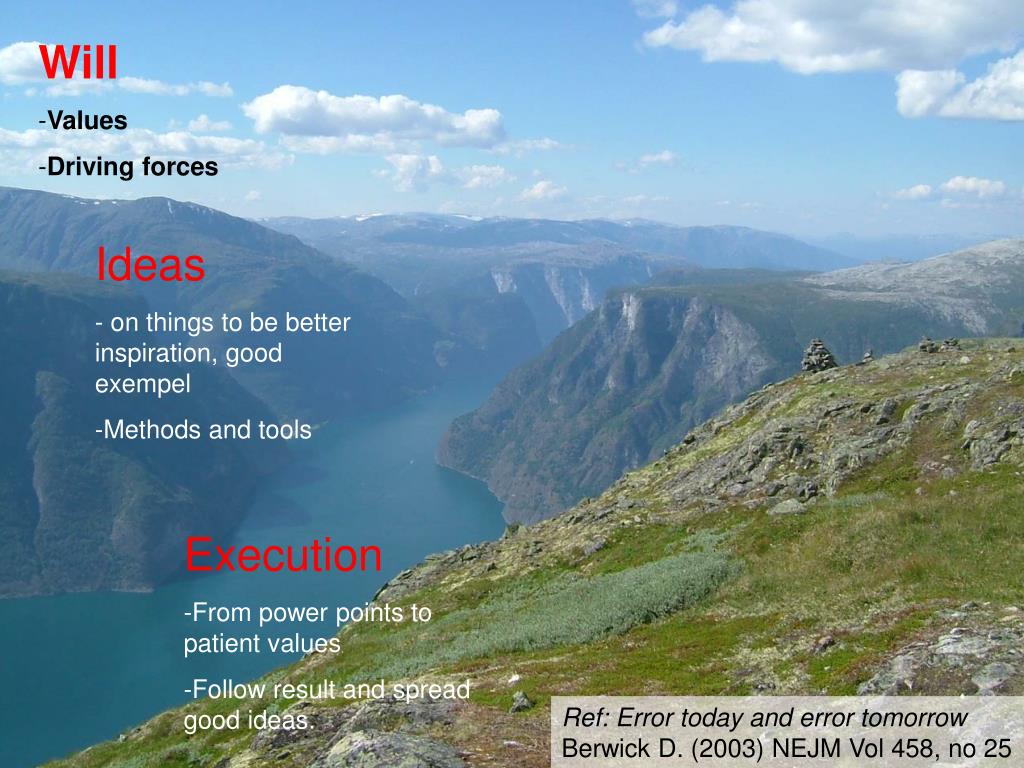 Will

-Values

-Driving forces

Ideas

- on things to be better inspiration, good exempel

-Methods and tools

Execution

-From power points to patient values

-Follow result and spread good ideas.

Ref: Error today and error tomorrow
Berwick D. (2003) NEJM Vol 458, no 25